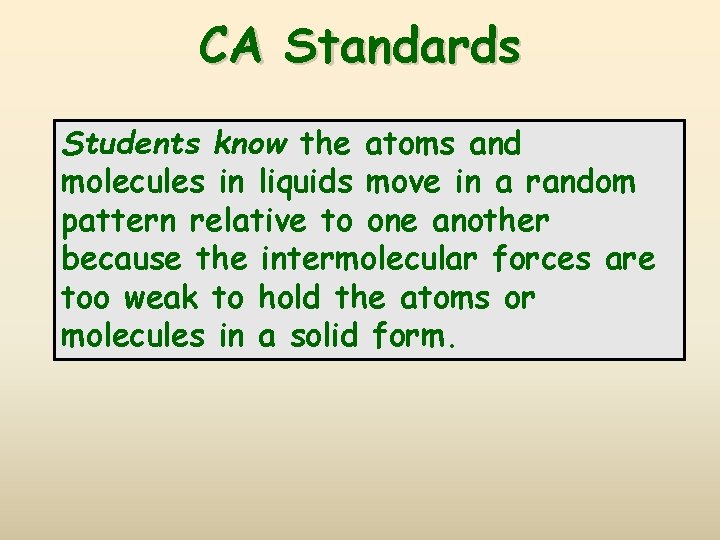 CA Standards

Students know the atoms and molecules in liquids move in a random pattern relative to one another because the intermolecular forces are too weak to hold the atoms or molecules in a solid form.